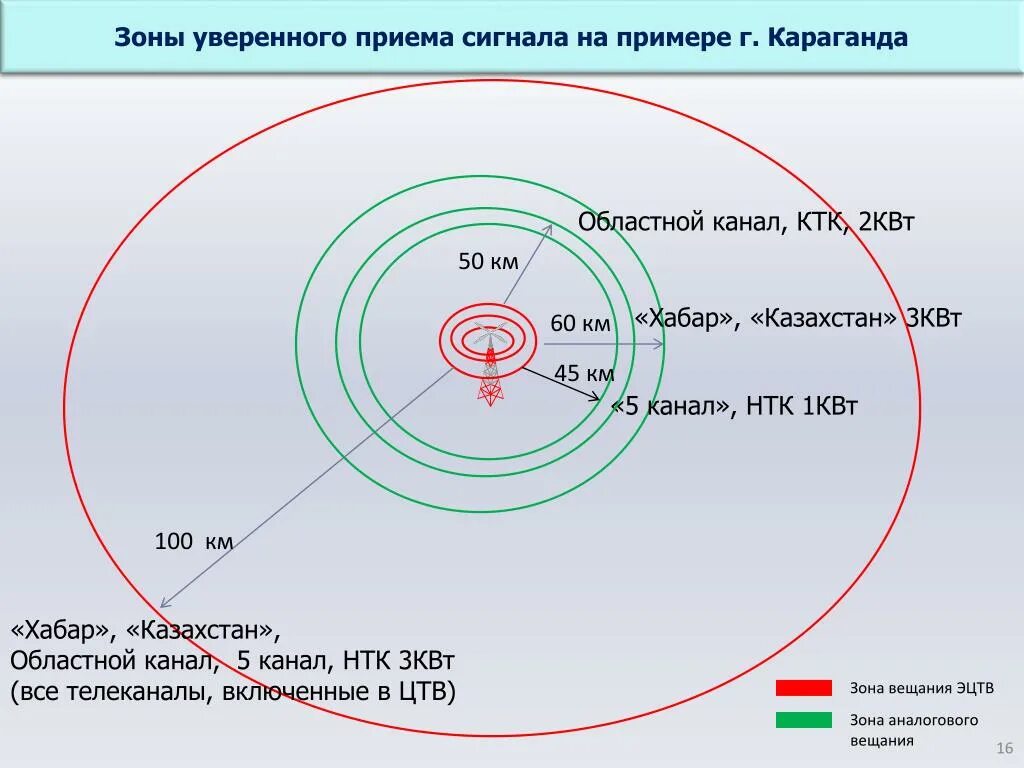 Зоны уверенного приема сигнала на примере г. Караганда

Областной канал, КТК, 2КВт

50 км

60 км

«Хабар», «Казахстан» 3КВт

45 км

«5 канал», НТК 1КВт

100 км

«Хабар», «Казахстан», Областной канал, 5 канал, НТК 3КВт (все телеканалы, включенные в ЦТВ)

Зона вещания ЭЦТВ

Зона аналогового вещания

16